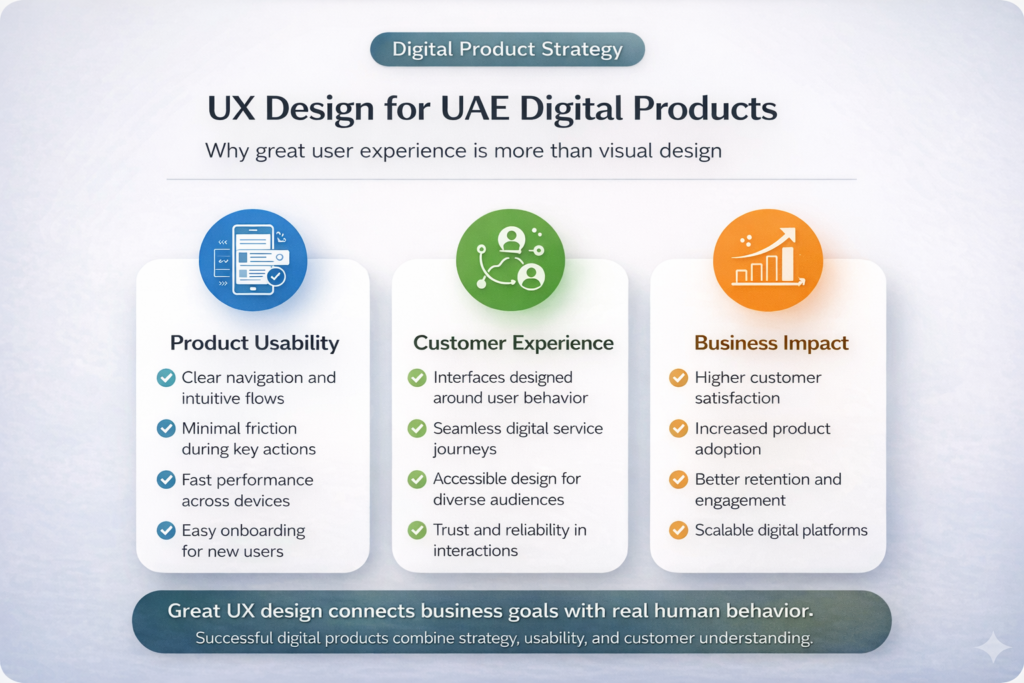 Digital Product Strategy

UX Design for UAE Digital Products

Why great user experience is more than visual design

Product Usability

Clear navigation and intuitive flows

Minimal friction during key actions

Fast performance across devices

Easy onboarding for new users

Customer Experience

Interfaces designed around user behavior

Seamless digital service journeys

Accessible design for diverse audiences

Trust and reliability in interactions

Business Impact

Higher customer satisfaction

Increased product adoption

Better retention and engagement

Scalable digital platforms

Great UX design connects business goals with real human behavior.

Successful digital products combine strategy, usability, and customer understanding.